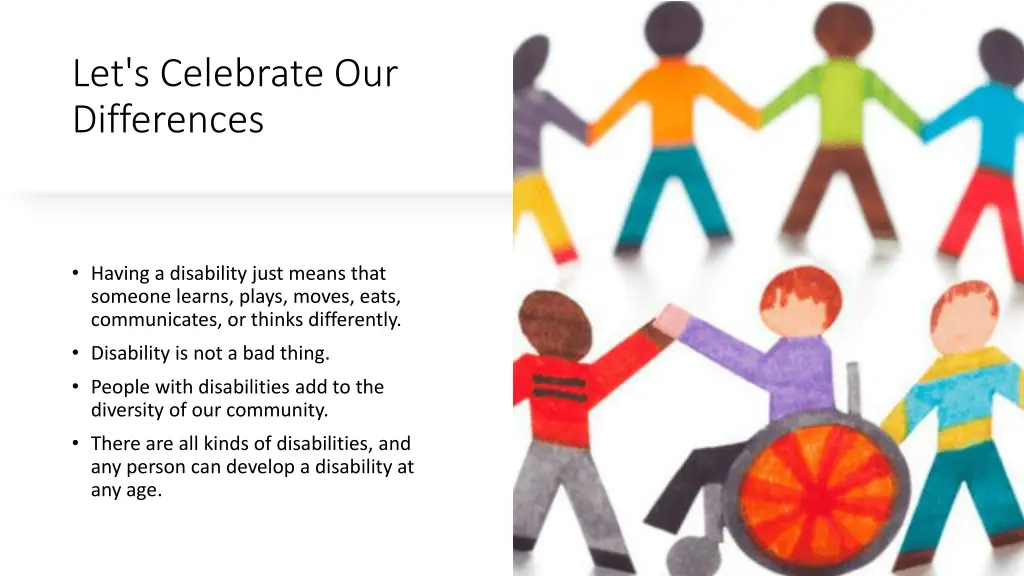 Let's Celebrate Our Differences

• Having a disability just means that someone learns, plays, moves, eats, communicates, or thinks differently.
• Disability is not a bad thing.
• People with disabilities add to the diversity of our community.
• There are all kinds of disabilities, and any person can develop a disability at any age.